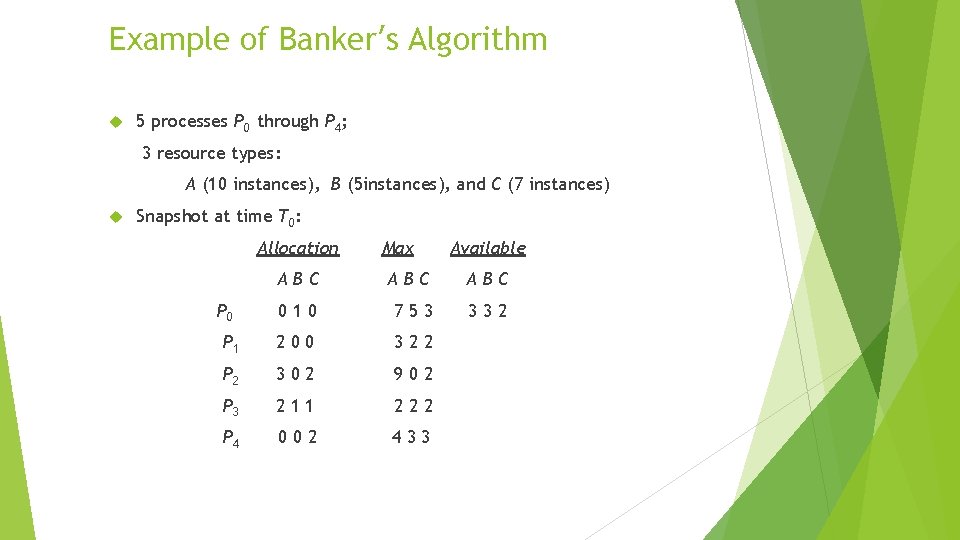 Example of Banker's Algorithm

5 processes $P_0$ through $P_4$;

3 resource types:

$A$ (10 instances), $B$ (5instances), and $C$ (7 instances)

Snapshot at time $T_0$:

| | Allocation | Max | Available |
|---|---|---|---|
| | A B C | A B C | A B C |
| $P_0$ | 0 1 0 | 7 5 3 | 3 3 2 |
| $P_1$ | 2 0 0 | 3 2 2 | |
| $P_2$ | 3 0 2 | 9 0 2 | |
| $P_3$ | 2 1 1 | 2 2 2 | |
| $P_4$ | 0 0 2 | 4 3 3 | |